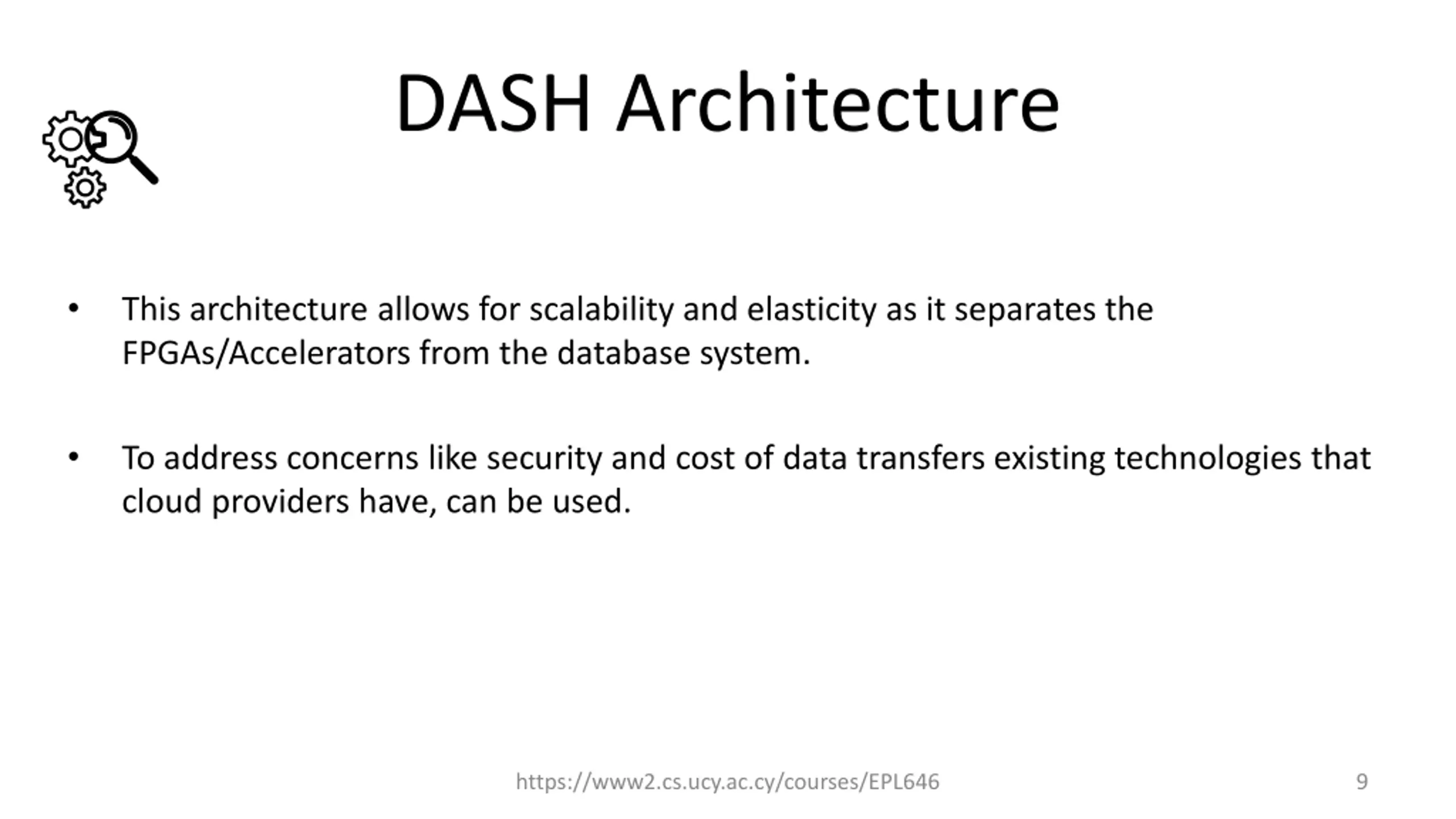 DASH Architecture

• This architecture allows for scalability and elasticity as it separates the FPGAs/Accelerators from the database system.

• To address concerns like security and cost of data transfers existing technologies that cloud providers have, can be used.

https://www2.cs.ucy.ac.cy/courses/EPL646

9